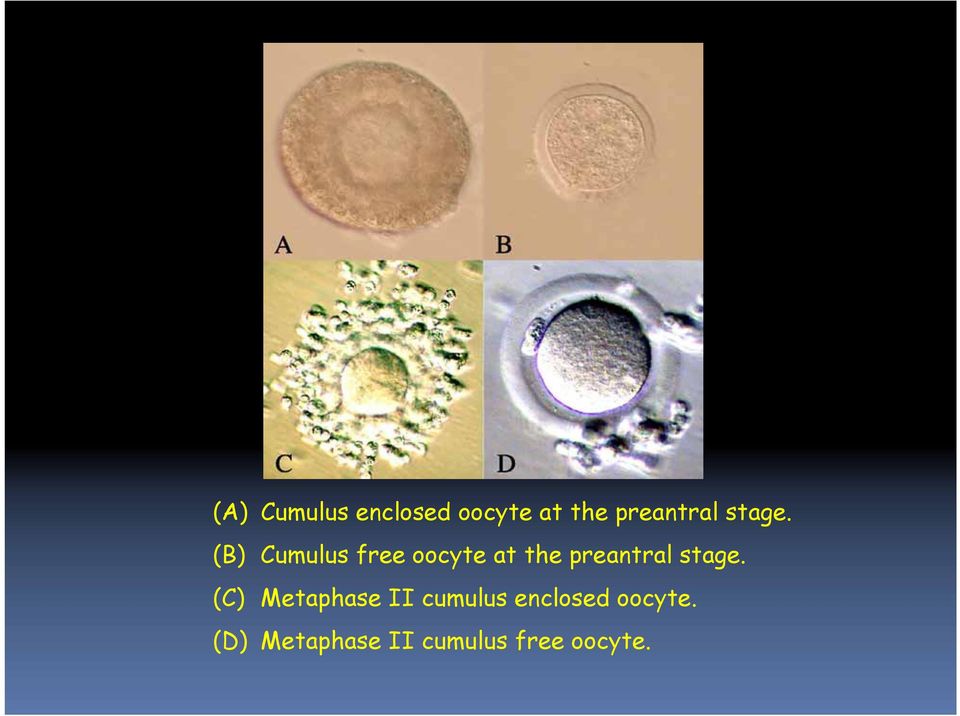 A

B

C

D

(A) Cumulus enclosed oocyte at the preantral stage.

(B) Cumulus free oocyte at the preantral stage.

(C) Metaphase II cumulus enclosed oocyte.

(D) Metaphase II cumulus free oocyte.